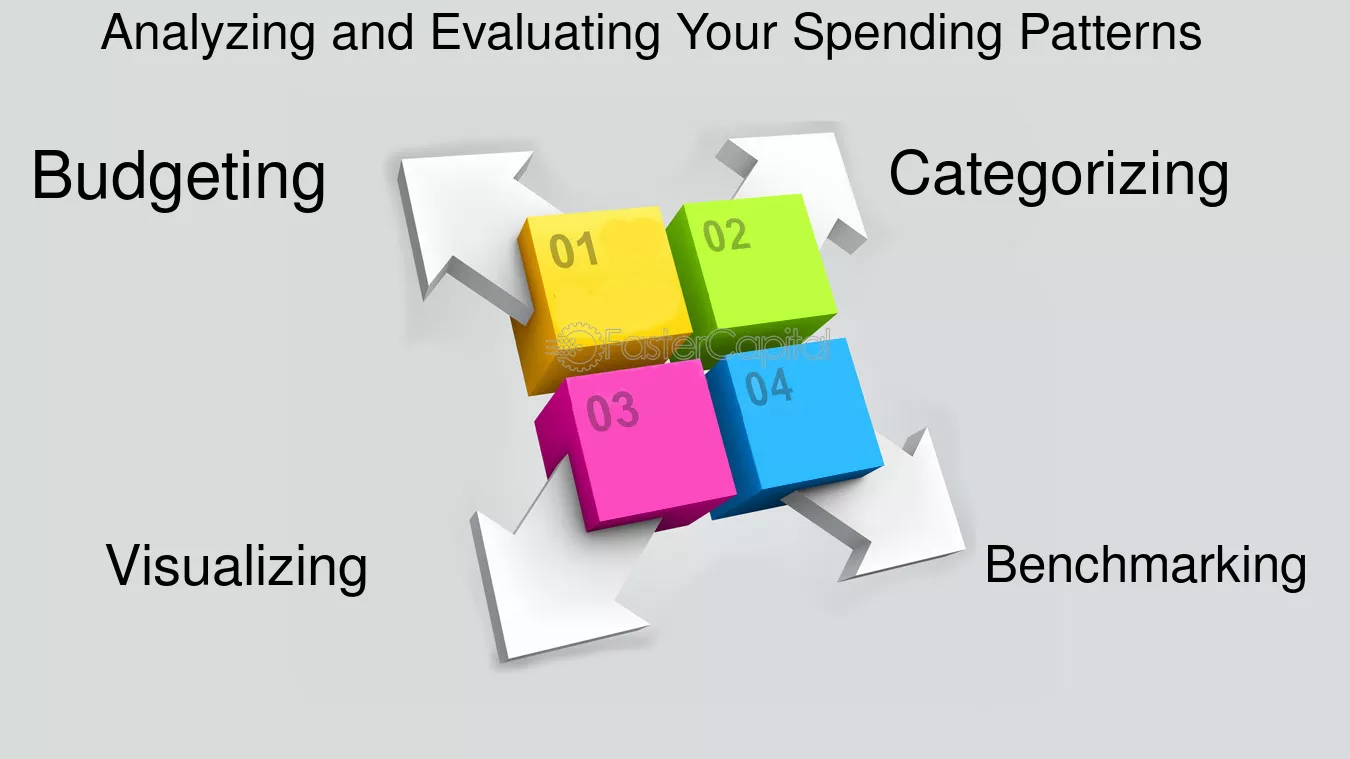 Analyzing and Evaluating Your Spending Patterns

Budgeting

Categorizing

01

02

FasterCapital

03

04

Visualizing

Benchmarking